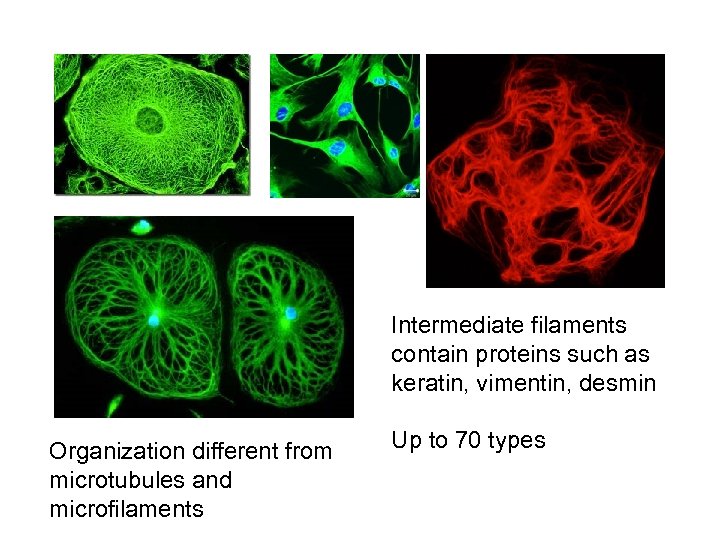 Intermediate filaments contain proteins such as keratin, vimentin, desmin

Up to 70 types

Organization different from microtubules and microfilaments